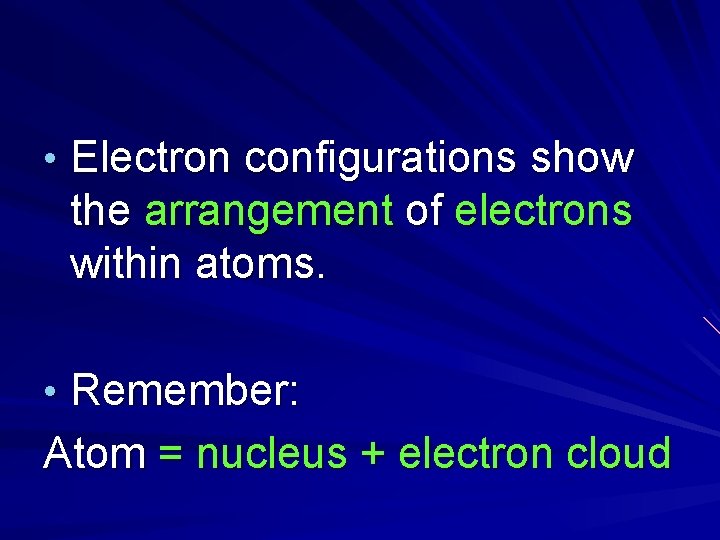 • Electron configurations show the arrangement of electrons within atoms.

• Remember:

Atom = nucleus + electron cloud